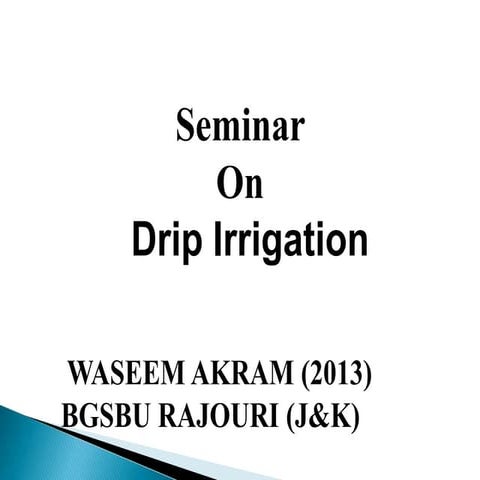 Seminar
On
Drip Irrigation

WASEEM AKRAM (2013)
BGSBU RAJOURI (J&K)